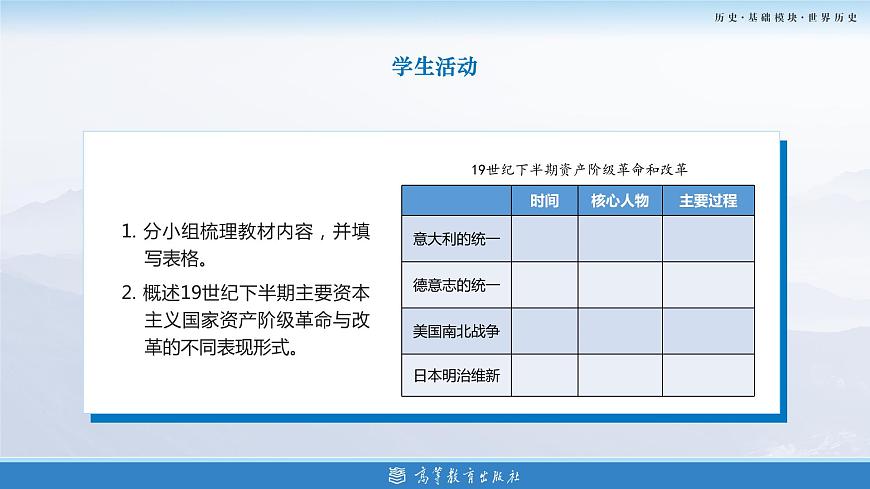 历史·基础模块·世界历史

学生活动

1. 分小组梳理教材内容，并填写表格。

2. 概述19世纪下半期主要资本主义国家资产阶级革命与改革的不同表现形式。

19世纪下半期资产阶级革命和改革

| | 时间 | 核心人物 | 主要过程 |
|---|---|---|---|
| 意大利的统一 | | | |
| 德意志的统一 | | | |
| 美国南北战争 | | | |
| 日本明治维新 | | | |

高等教育出版社